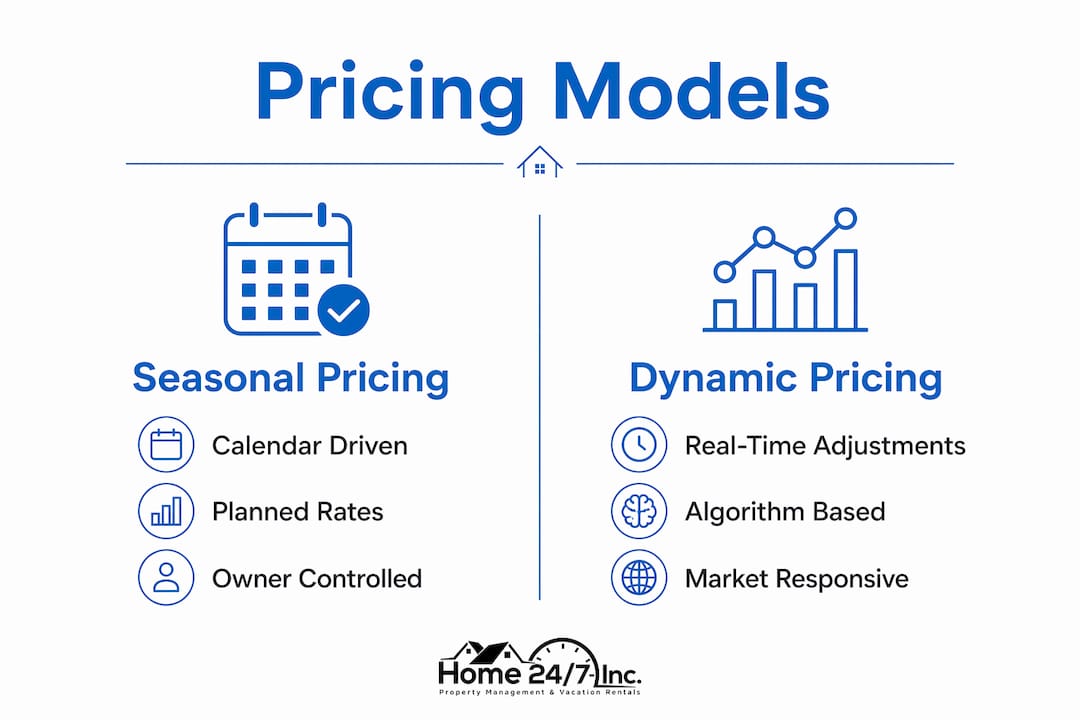 Pricing Models

Seasonal Pricing

Calendar Driven

Planned Rates

Owner Controlled

Dynamic Pricing

Real-Time Adjustments

Algorithm Based

Market Responsive

Home 24/7 Inc.
Property Management & Vacation Rentals